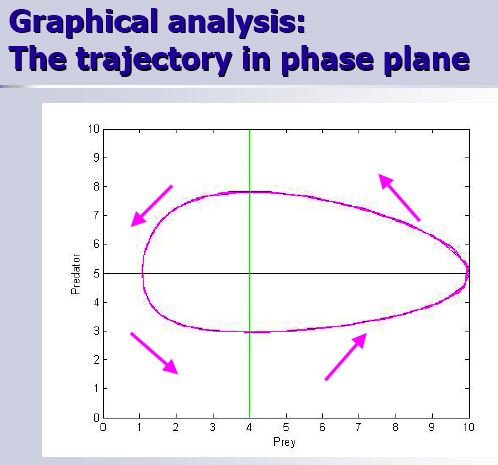 Graphical analysis:
The trajectory in phase plane

10
9
8
7
6
5
4
3
2
1
0
Predator
0 1 2 3 4 5 6 7 8 9 10
Prey